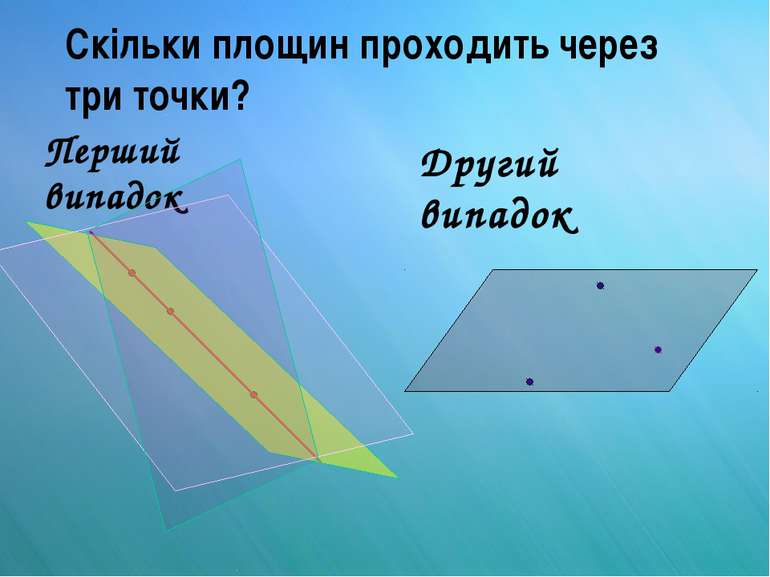 Скільки площин проходить через три точки?

Перший випадок

Другий випадок